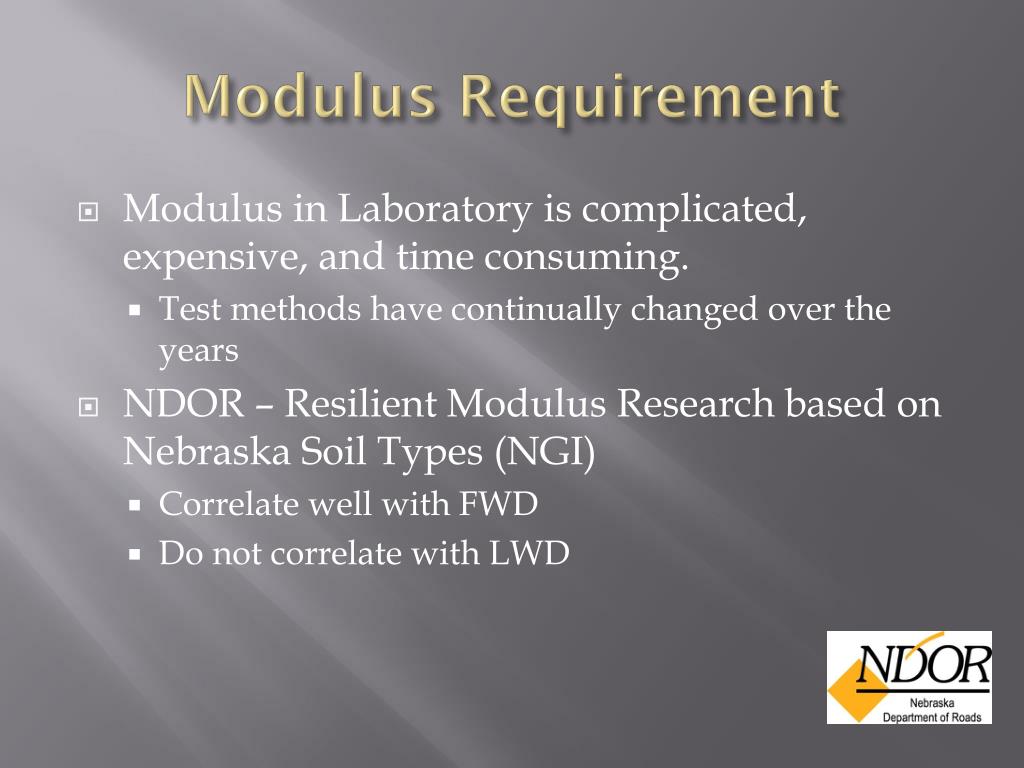 Modulus Requirement

Modulus in Laboratory is complicated, expensive, and time consuming.

Test methods have continually changed over the years

NDOR – Resilient Modulus Research based on Nebraska Soil Types (NGI)

Correlate well with FWD

Do not correlate with LWD

NDOR
Nebraska
Department of Roads